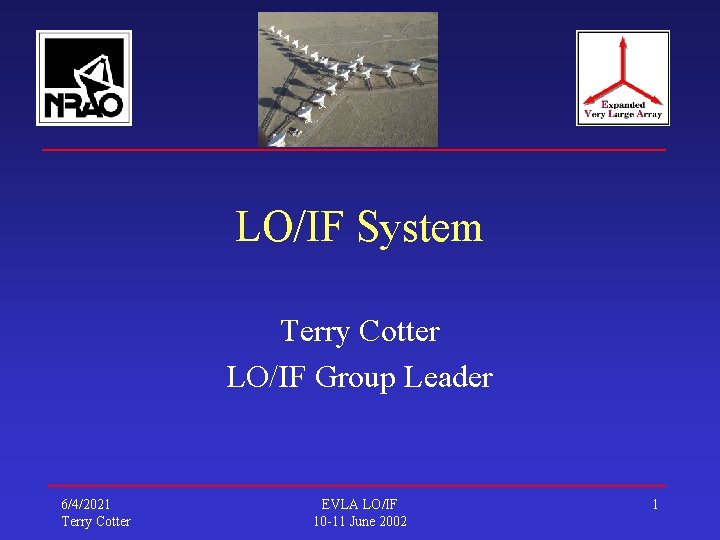 NRAO

Expanded
Very Large Array

LO/IF System

Terry Cotter
LO/IF Group Leader

6/4/2021
Terry Cotter

EVLA LO/IF
10-11 June 2002

1